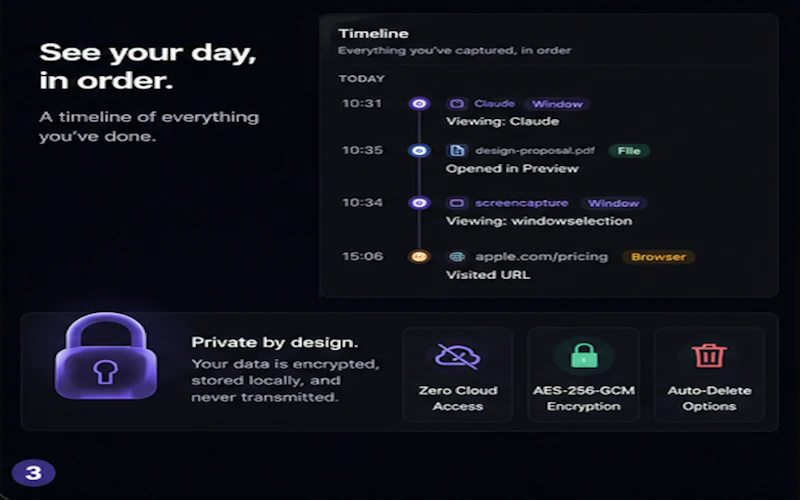 See your day, in order.

A timeline of everything you've done.

Timeline
Everything you've captured, in order

TODAY

10:31 Claude Window
Viewing: Claude

10:35 design-proposal.pdf File
Opened in Preview

10:34 screencapture Window
Viewing: windowselection

15:06 apple.com/pricing Browser
Visited URL

Private by design.
Your data is encrypted, stored locally, and never transmitted.

Zero Cloud Access

AES-256-GCM Encryption

Auto-Delete Options

3